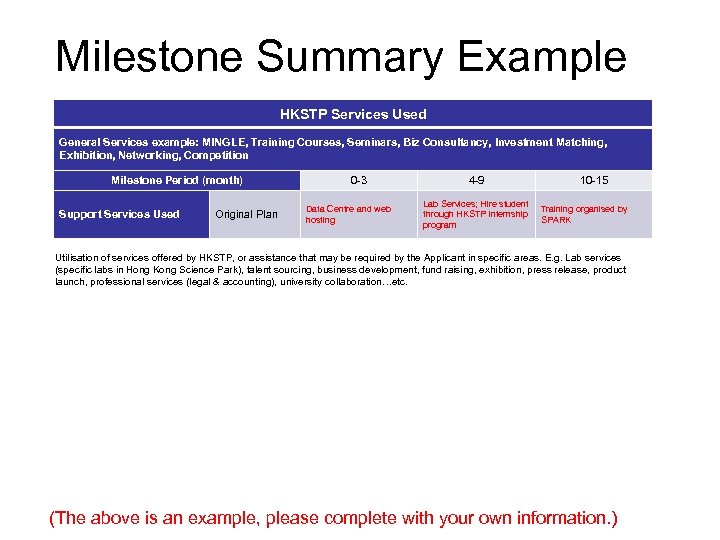 Milestone Summary Example

| HKSTP Services Used | | | | |
|---|---|---|---|---|
| General Services example: MINGLE, Training Courses, Seminars, Biz Consultancy, Investment Matching, Exhibition, Networking, Competition | | | | |
| Milestone Period (month) | | 0-3 | 4-9 | 10-15 |
| Support Services Used | Original Plan | Data Centre and web hosting | Lab Services; Hire student through HKSTP internship program | Training organised by SPARK |

Utilisation of services offered by HKSTP, or assistance that may be required by the Applicant in specific areas. E.g. Lab services (specific labs in Hong Kong Science Park), talent sourcing, business development, fund raising, exhibition, press release, product launch, professional services (legal & accounting), university collaboration…etc.

(The above is an example, please complete with your own information.)